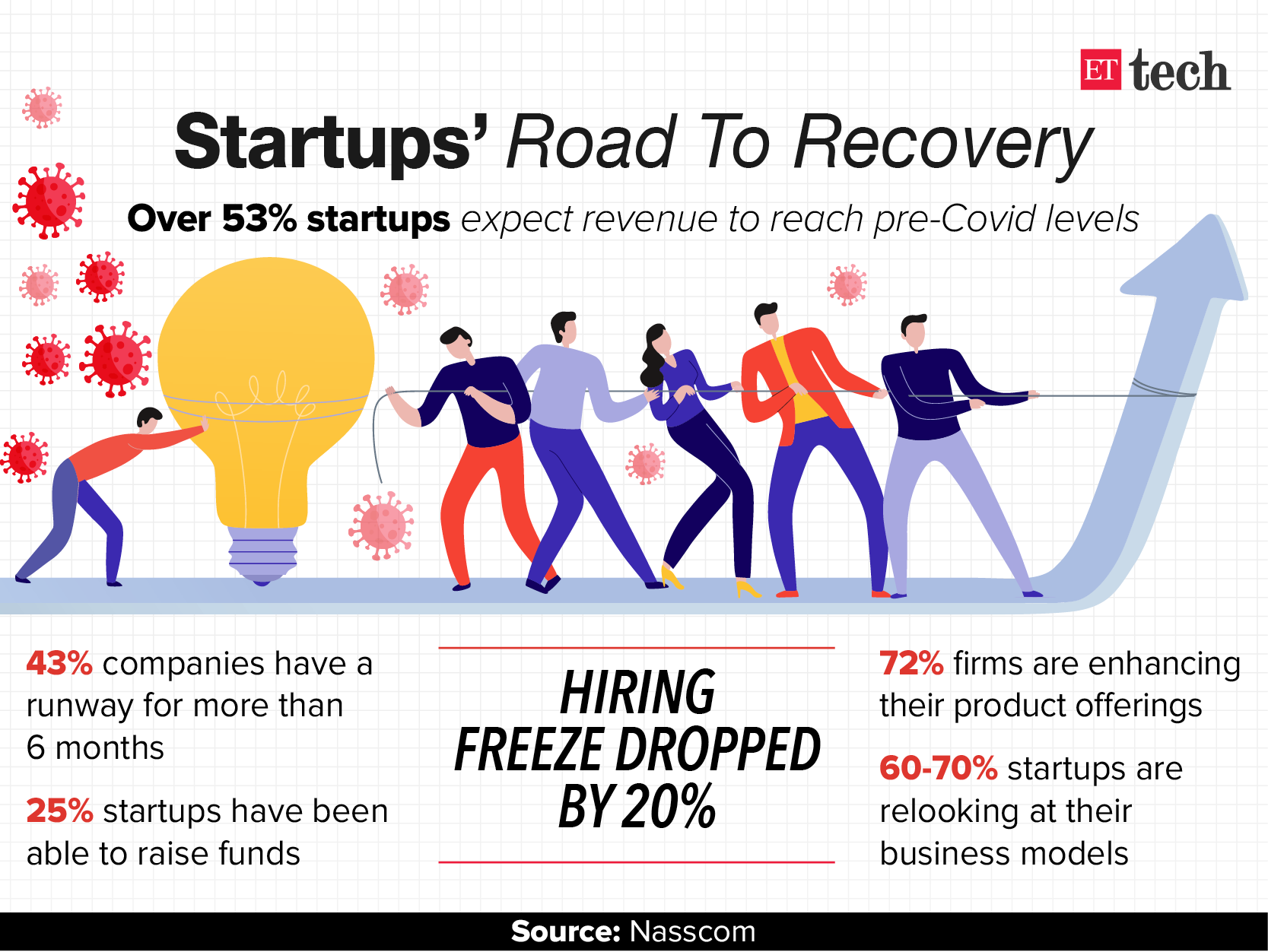 ET tech

Startups' Road To Recovery

Over 53% startups expect revenue to reach pre-Covid levels

43% companies have a runway for more than 6 months

25% startups have been able to raise funds

HIRING FREEZE DROPPED BY 20%

72% firms are enhancing their product offerings

60-70% startups are relooking at their business models

Source: Nasscom